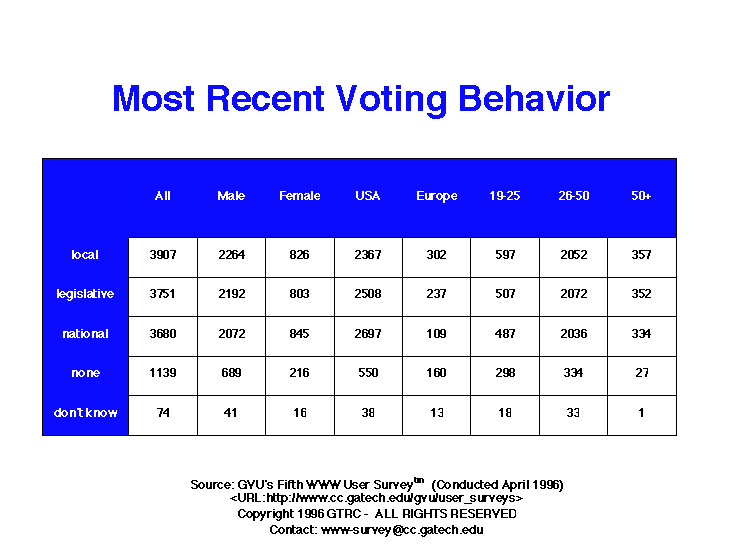 Most Recent Voting Behavior

|  | All | Male | Female | USA | Europe | 19-25 | 26-50 | 50+ |
|---|---|---|---|---|---|---|---|---|
| local | 3907 | 2264 | 826 | 2367 | 302 | 597 | 2052 | 357 |
| legislative | 3751 | 2192 | 803 | 2508 | 237 | 507 | 2072 | 352 |
| national | 3680 | 2072 | 845 | 2697 | 109 | 487 | 2036 | 334 |
| none | 1139 | 689 | 216 | 550 | 160 | 298 | 334 | 27 |
| don't know | 74 | 41 | 16 | 38 | 13 | 18 | 33 | 1 |

Source: GVU's Fifth WWW User Survey$^{tm}$ (Conducted April 1996)
<URL:http://www.cc.gatech.edu/gvu/user_surveys>
Copyright 1996 GTRC - ALL RIGHTS RESERVED
Contact: www-survey@cc.gatech.edu